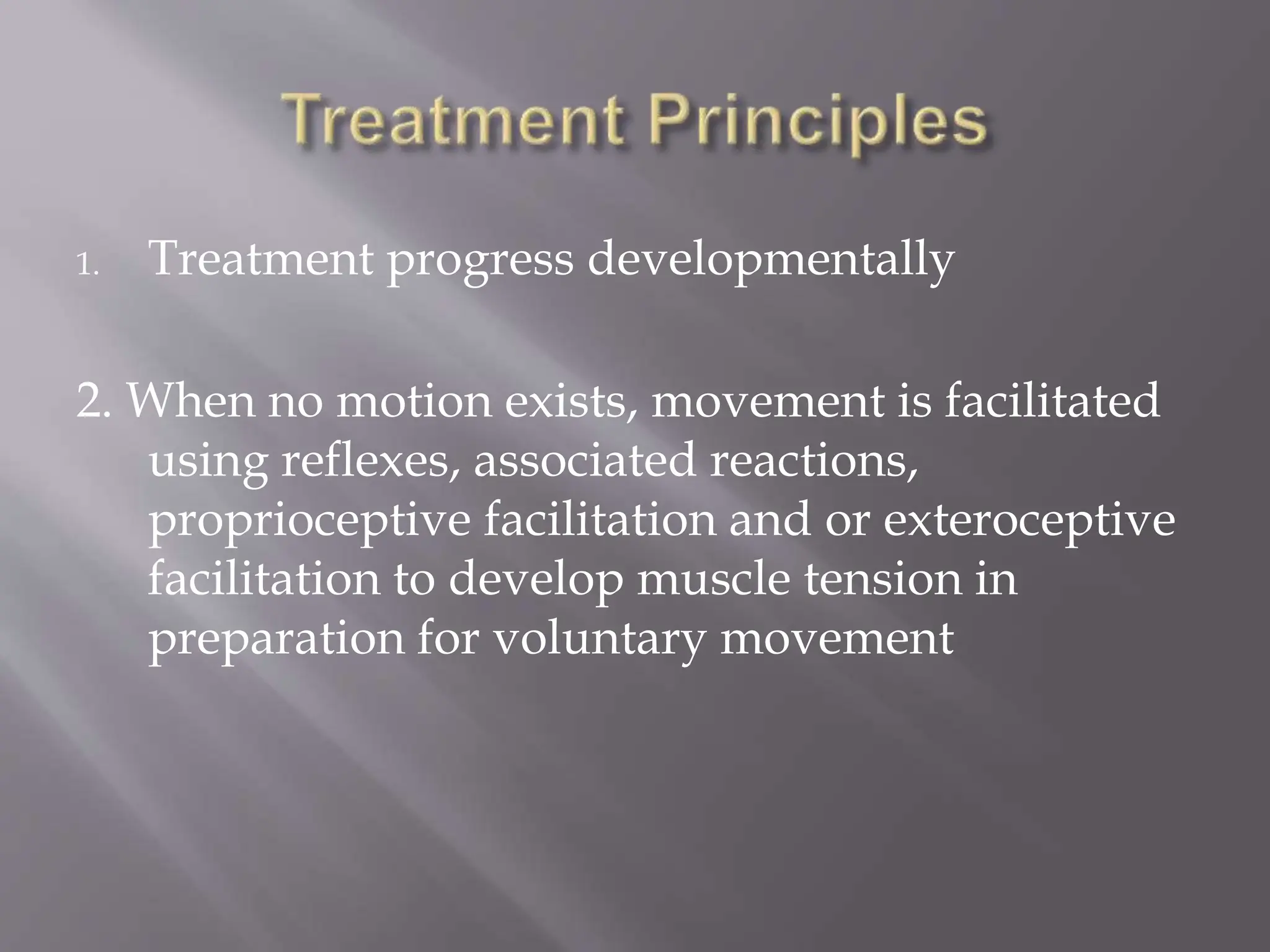 Treatment Principles

1. Treatment progress developmentally

2. When no motion exists, movement is facilitated using reflexes, associated reactions, proprioceptive facilitation and or exteroceptive facilitation to develop muscle tension in preparation for voluntary movement